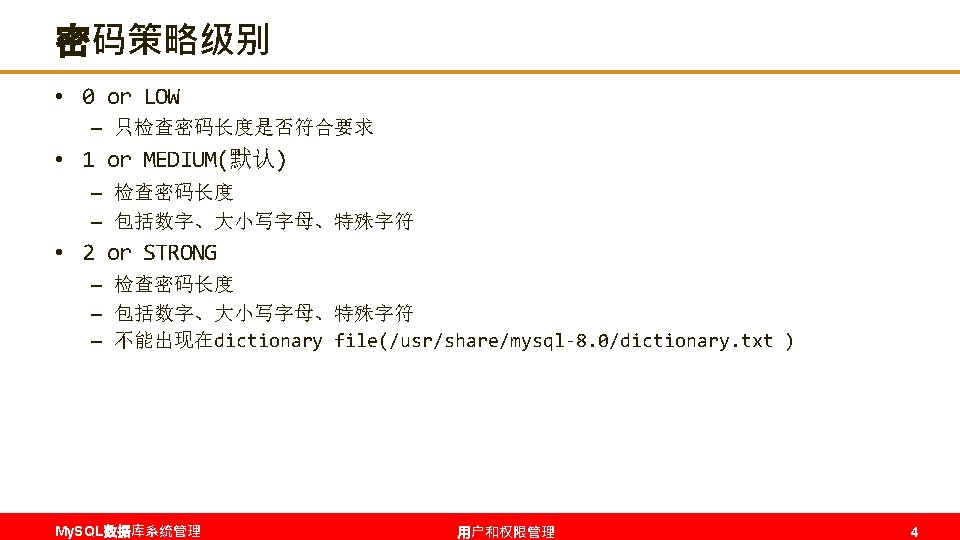 密码策略级别

• 0 or LOW
– 只检查密码长度是否符合要求
• 1 or MEDIUM(默认)
– 检查密码长度
– 包括数字、大小写字母、特殊字符
• 2 or STRONG
– 检查密码长度
– 包括数字、大小写字母、特殊字符
– 不能出现在dictionary file(/usr/share/mysql-8.0/dictionary.txt )

MySQL数据库系统管理

用户和权限管理

4